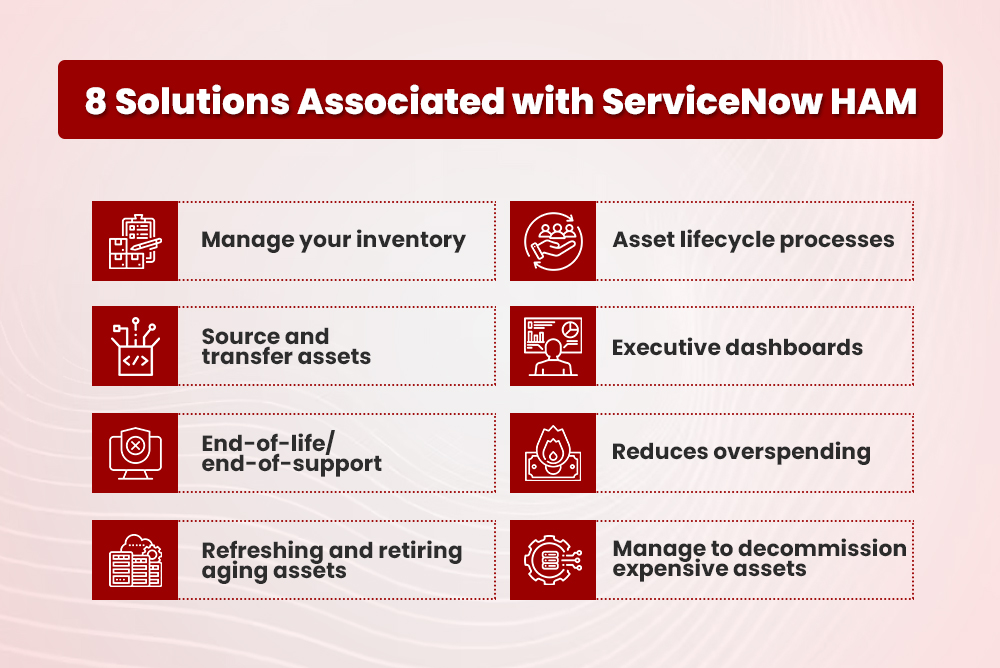 8 Solutions Associated with ServiceNow HAM

Manage your inventory

Source and transfer assets

End-of-life/ end-of-support

Refreshing and retiring aging assets

Asset lifecycle processes

Executive dashboards

Reduces overspending

Manage to decommission expensive assets